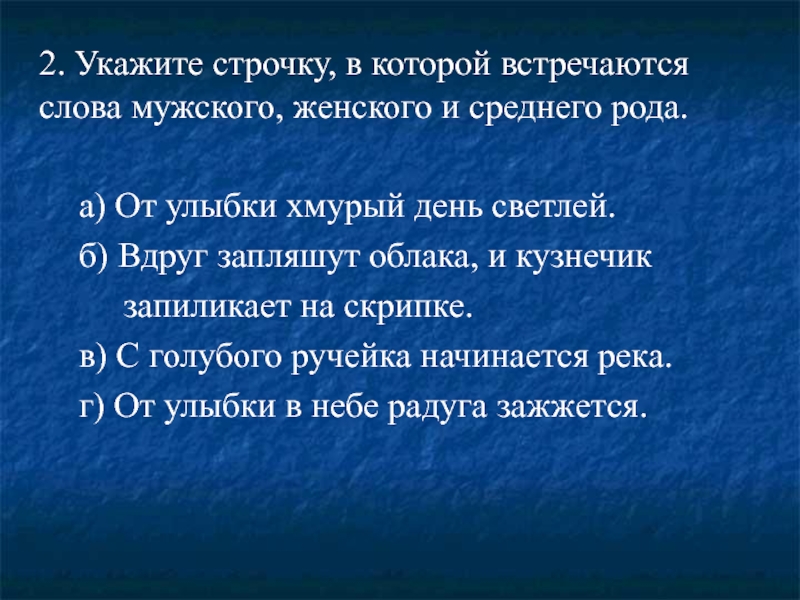 2. Укажите строчку, в которой встречаются слова мужского, женского и среднего рода.

а) От улыбки хмурый день светлей.
б) Вдруг запляшут облака, и кузнечик запиликает на скрипке.
в) С голубого ручейка начинается река.
г) От улыбки в небе радуга зажжется.